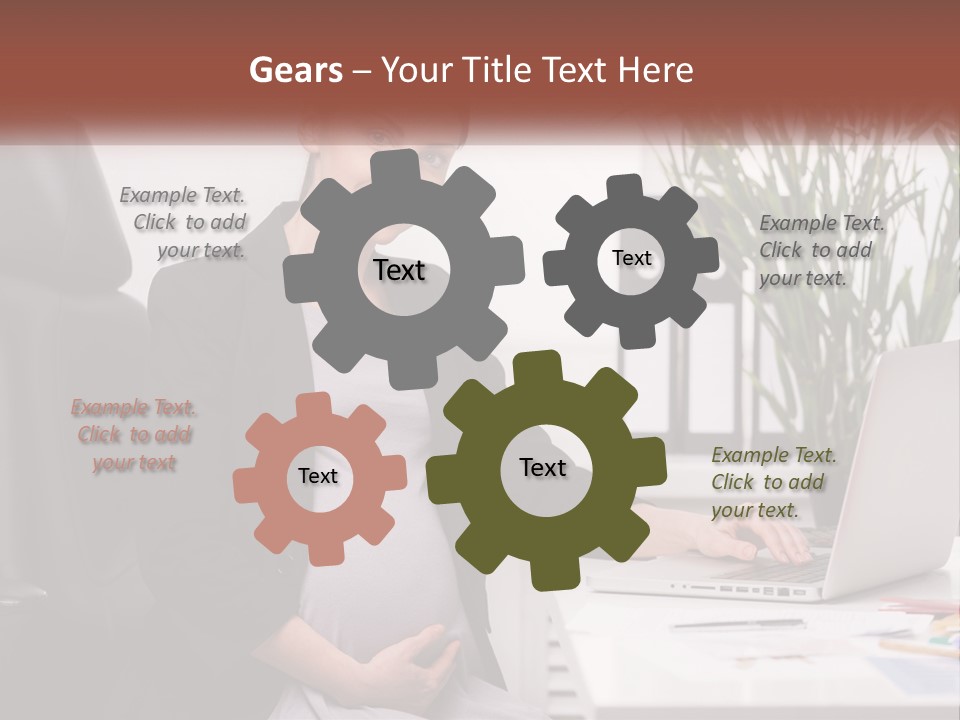 Gears – Your Title Text Here

Example Text. Click to add your text.

Text

Text

Example Text. Click to add your text.

Example Text. Click to add your text

Text

Text

Example Text. Click to add your text.